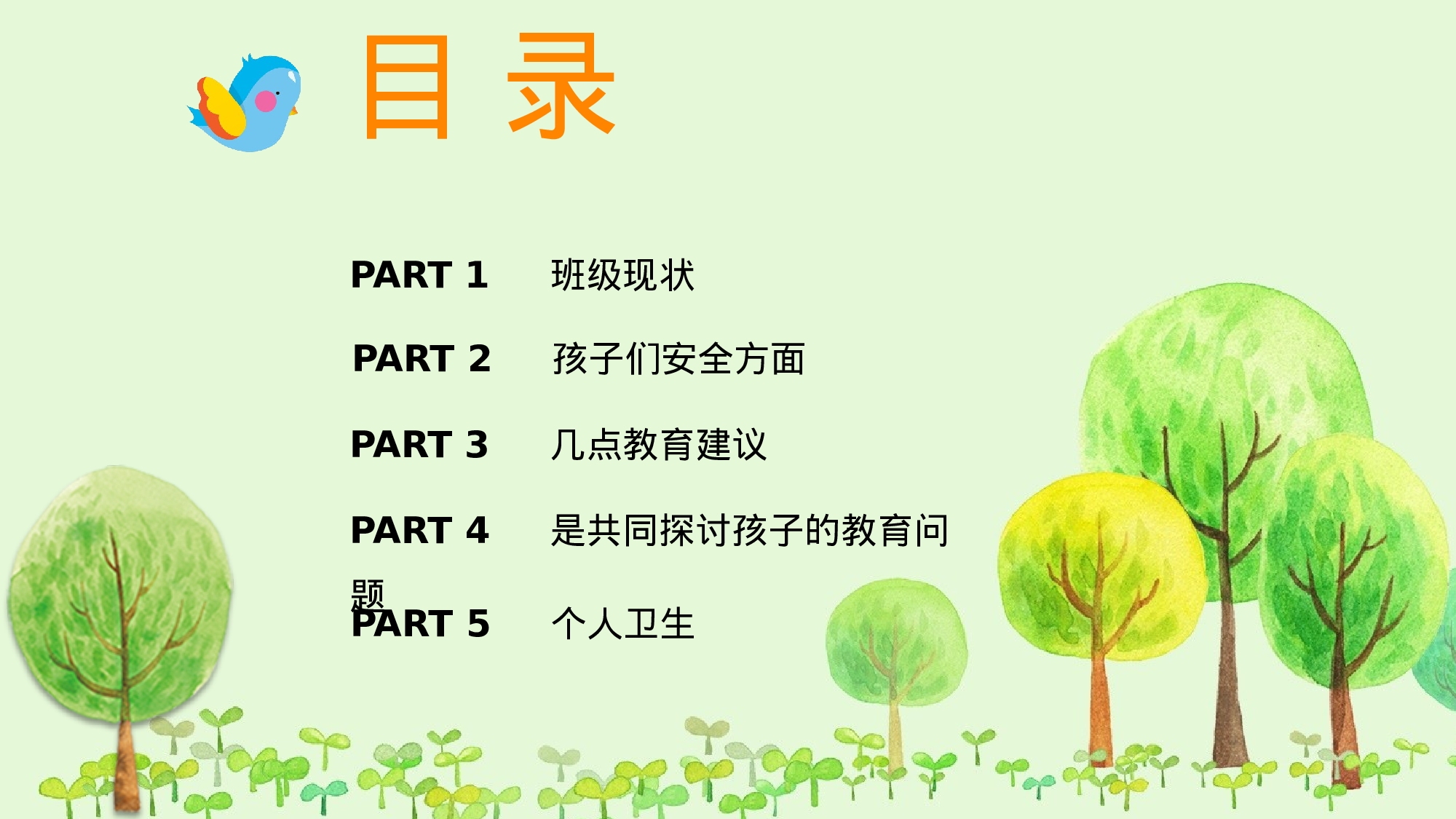 目 录

PART 1 班级现状

PART 2 孩子们安全方面

PART 3 几点教育建议

PART 4 是共同探讨孩子的教育问题

PART 5 个人卫生